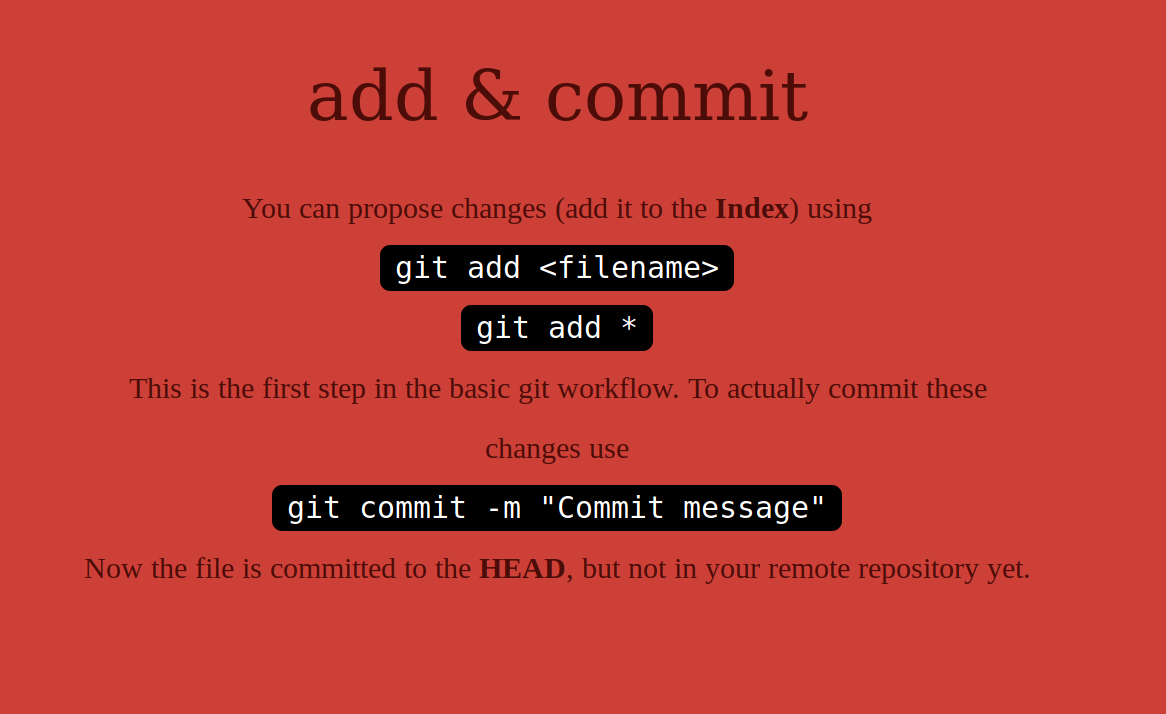 add & commit

You can propose changes (add it to the Index) using

git add <filename>

git add *

This is the first step in the basic git workflow. To actually commit these changes use

git commit -m "Commit message"

Now the file is committed to the HEAD, but not in your remote repository yet.